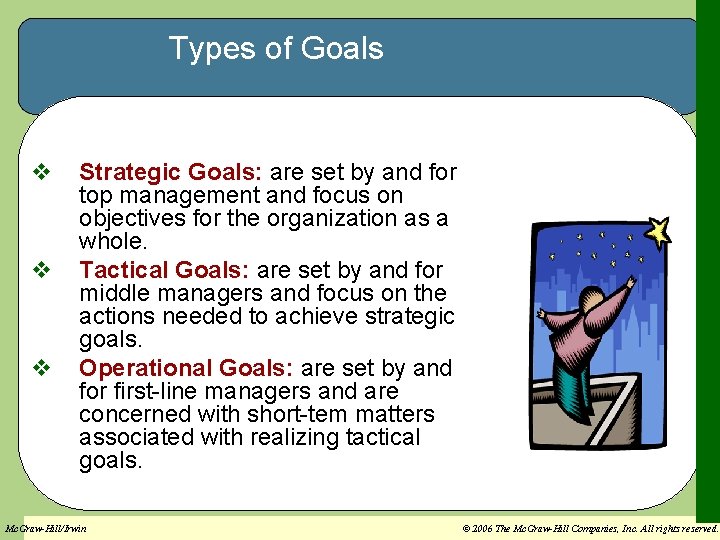 Types of Goals

❖ Strategic Goals: are set by and for top management and focus on objectives for the organization as a whole.

❖ Tactical Goals: are set by and for middle managers and focus on the actions needed to achieve strategic goals.

❖ Operational Goals: are set by and for first-line managers and are concerned with short-tem matters associated with realizing tactical goals.

McGraw-Hill/Irwin

© 2006 The McGraw-Hill Companies, Inc. All rights reserved.